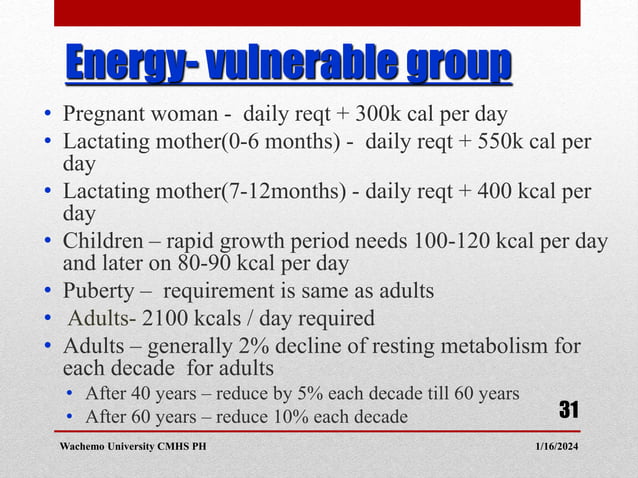 Energy- vulnerable group

• Pregnant woman - daily reqt + 300k cal per day
• Lactating mother(0-6 months) - daily reqt + 550k cal per day
• Lactating mother(7-12months) - daily reqt + 400 kcal per day
• Children – rapid growth period needs 100-120 kcal per day and later on 80-90 kcal per day
• Puberty – requirement is same as adults
• Adults- 2100 kcals / day required
• Adults – generally 2% decline of resting metabolism for each decade for adults
  • After 40 years – reduce by 5% each decade till 60 years
  • After 60 years – reduce 10% each decade

31

Wachemo University CMHS PH

1/16/2024